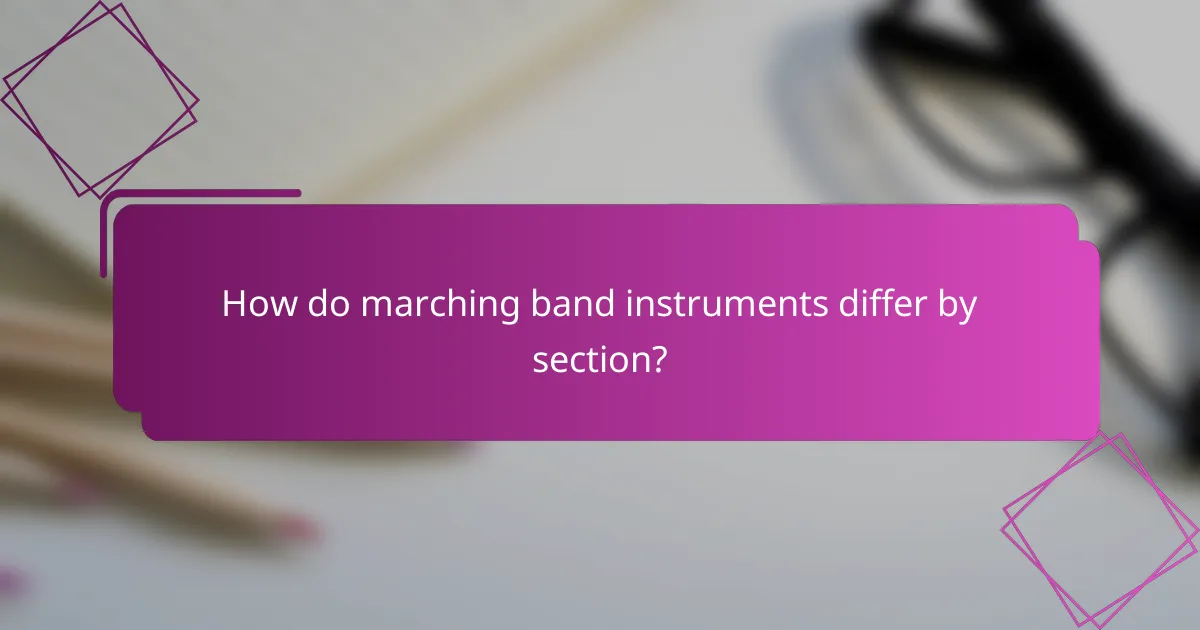 How do marching band instruments differ by section?